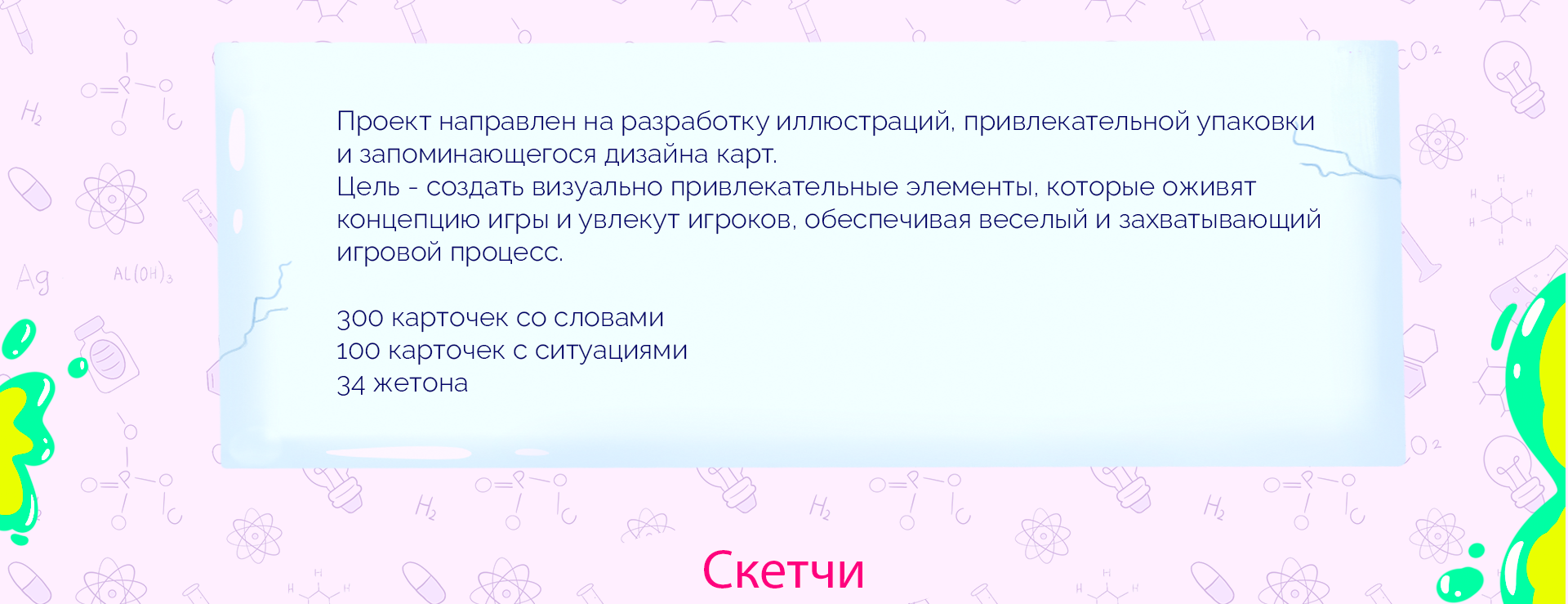 Проект направлен на разработку иллюстраций, привлекательной упаковки и запоминающегося дизайна карт.
Цель - создать визуально привлекательные элементы, которые оживят концепцию игры и увлекут игроков, обеспечивая веселый и захватывающий игровой процесс.

300 карточек со словами
100 карточек с ситуациями
34 жетона

Скетчи